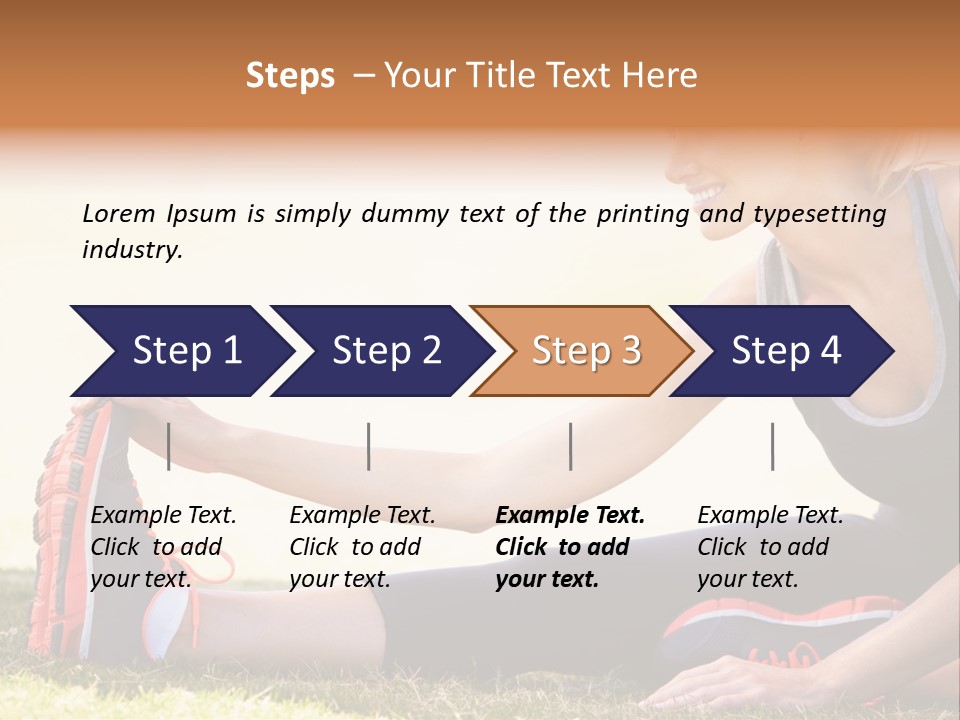 Steps – Your Title Text Here

Lorem Ipsum is simply dummy text of the printing and typesetting industry.

Step 1

Step 2

Step 3

Step 4

Example Text. Click to add your text.

Example Text. Click to add your text.

Example Text. Click to add your text.

Example Text. Click to add your text.